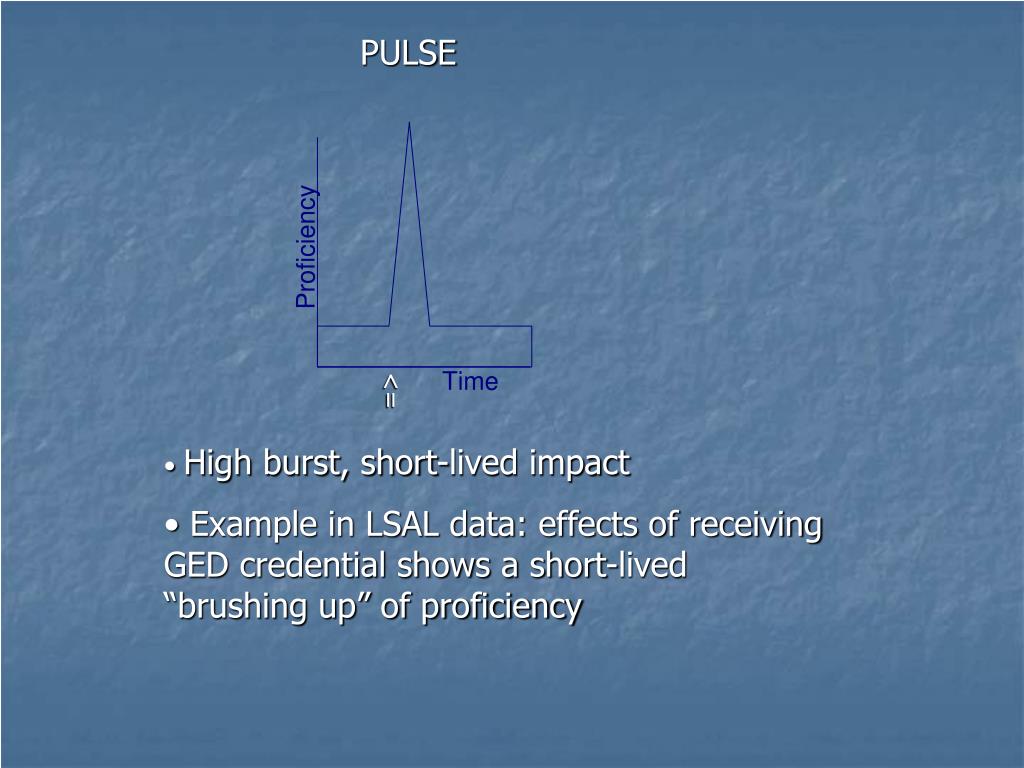 PULSE

Proficiency

Time

^
||

• High burst, short-lived impact

• Example in LSAL data: effects of receiving GED credential shows a short-lived “brushing up” of proficiency